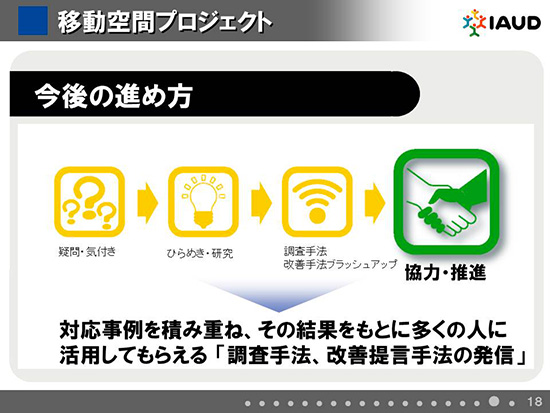 移動空間プロジェクト

IAUD

今後の進め方

疑問・気付き

ひらめき・研究

調査手法
改善手法ブラッシュアップ

協力・推進

対応事例を積み重ね、その結果をもとに多くの人に活用してもらえる「調査手法、改善提言手法の発信」

18